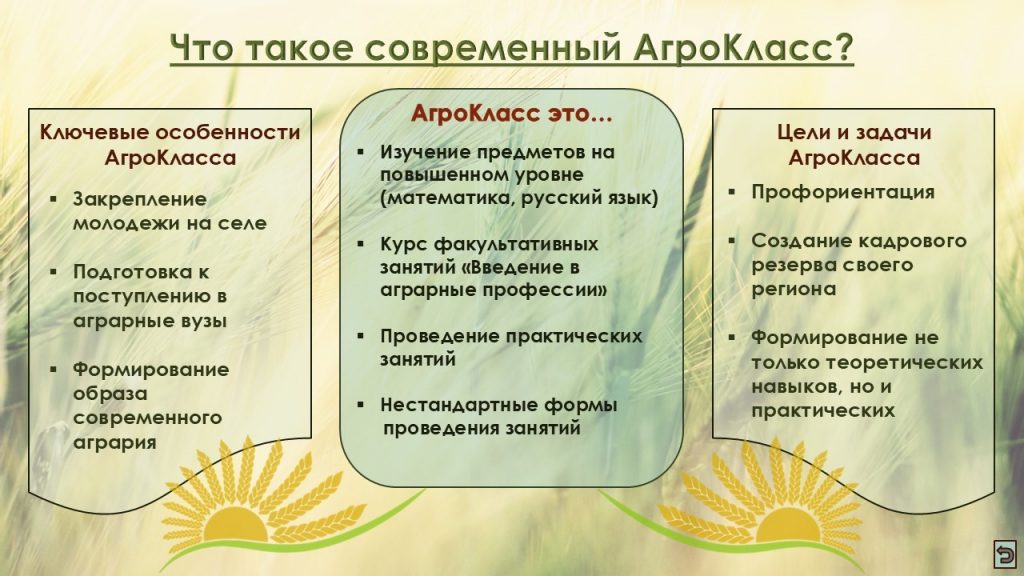 Что такое современный АгроКласс?

Ключевые особенности АгроКласса

▪ Закрепление молодежи на селе

▪ Подготовка к поступлению в аграрные вузы

▪ Формирование образа современного агрария

АгроКласс это…

▪ Изучение предметов на повышенном уровне (математика, русский язык)

▪ Курс факультативных занятий «Введение в аграрные профессии»

▪ Проведение практических занятий

▪ Нестандартные формы проведения занятий

Цели и задачи АгроКласса

▪ Профориентация

▪ Создание кадрового резерва своего региона

▪ Формирование не только теоретических навыков, но и практических